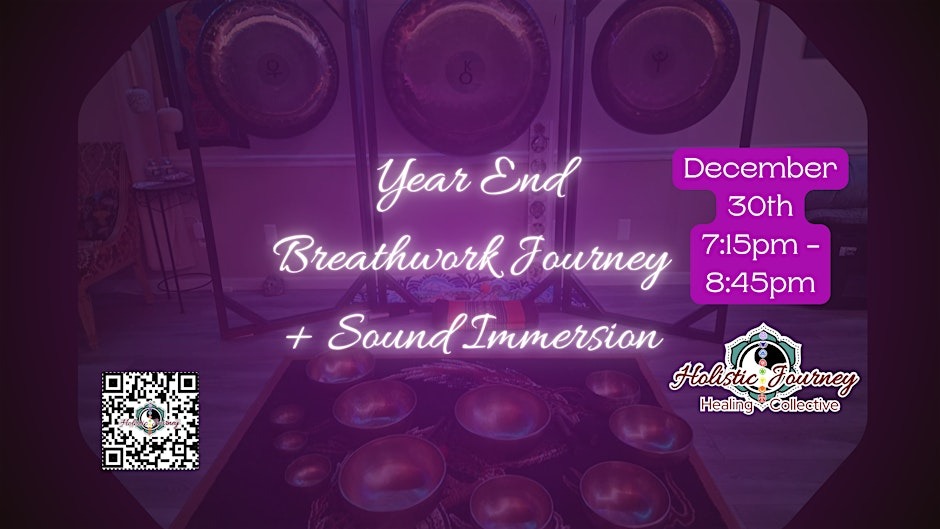 Year End Breathwork Journey + Sound Immersion

December 30th 7:15pm - 8:45pm

Holistic Journey Healing Collective